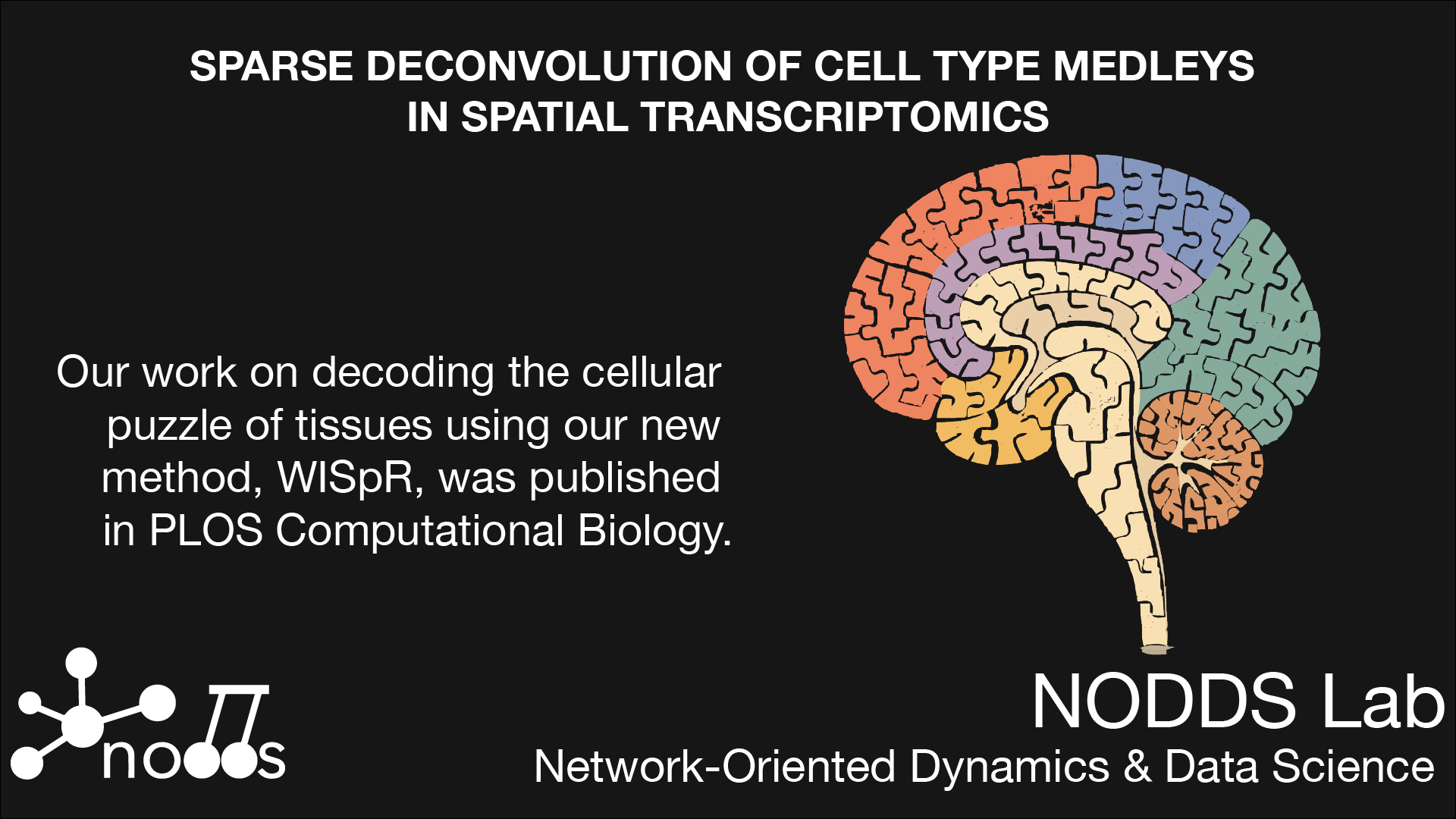 SPARSE DECONVOLUTION OF CELL TYPE MEDLEYS IN SPATIAL TRANSCRIPTOMICS

Our work on decoding the cellular puzzle of tissues using our new method, WISpR, was published in PLOS Computational Biology.

nodds

NODDS Lab
Network-Oriented Dynamics & Data Science